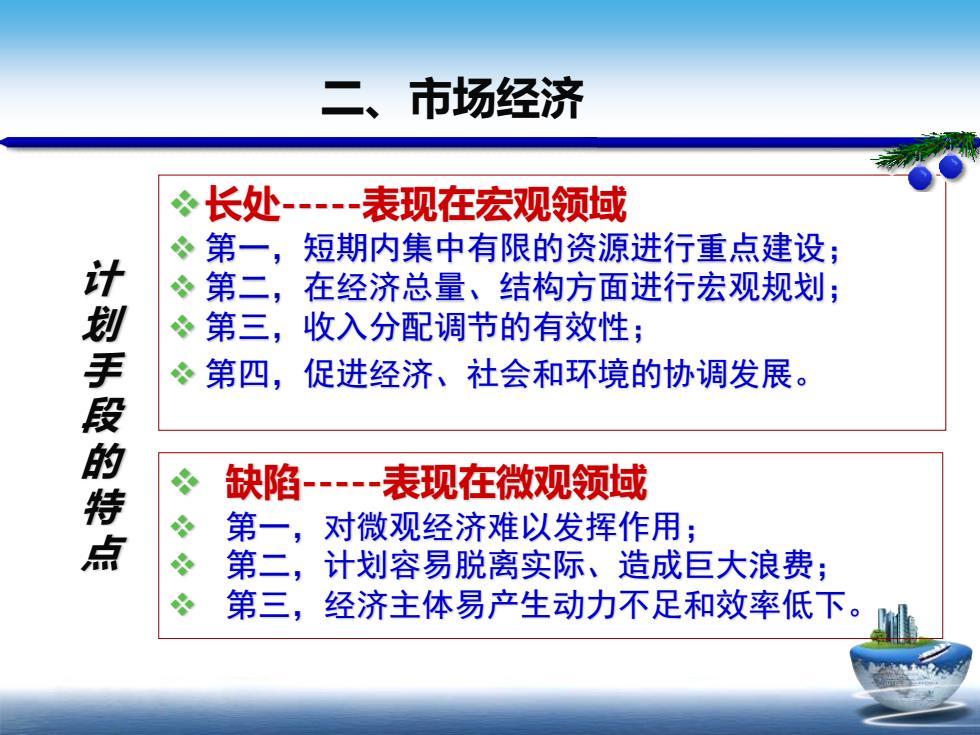 二、市场经济

计划手段的特点

❖ 长处-----表现在宏观领域
❖ 第一，短期内集中有限的资源进行重点建设；
❖ 第二，在经济总量、结构方面进行宏观规划；
❖ 第三，收入分配调节的有效性；
❖ 第四，促进经济、社会和环境的协调发展。

❖ 缺陷-----表现在微观领域
❖ 第一，对微观经济难以发挥作用；
❖ 第二，计划容易脱离实际、造成巨大浪费；
❖ 第三，经济主体易产生动力不足和效率低下。